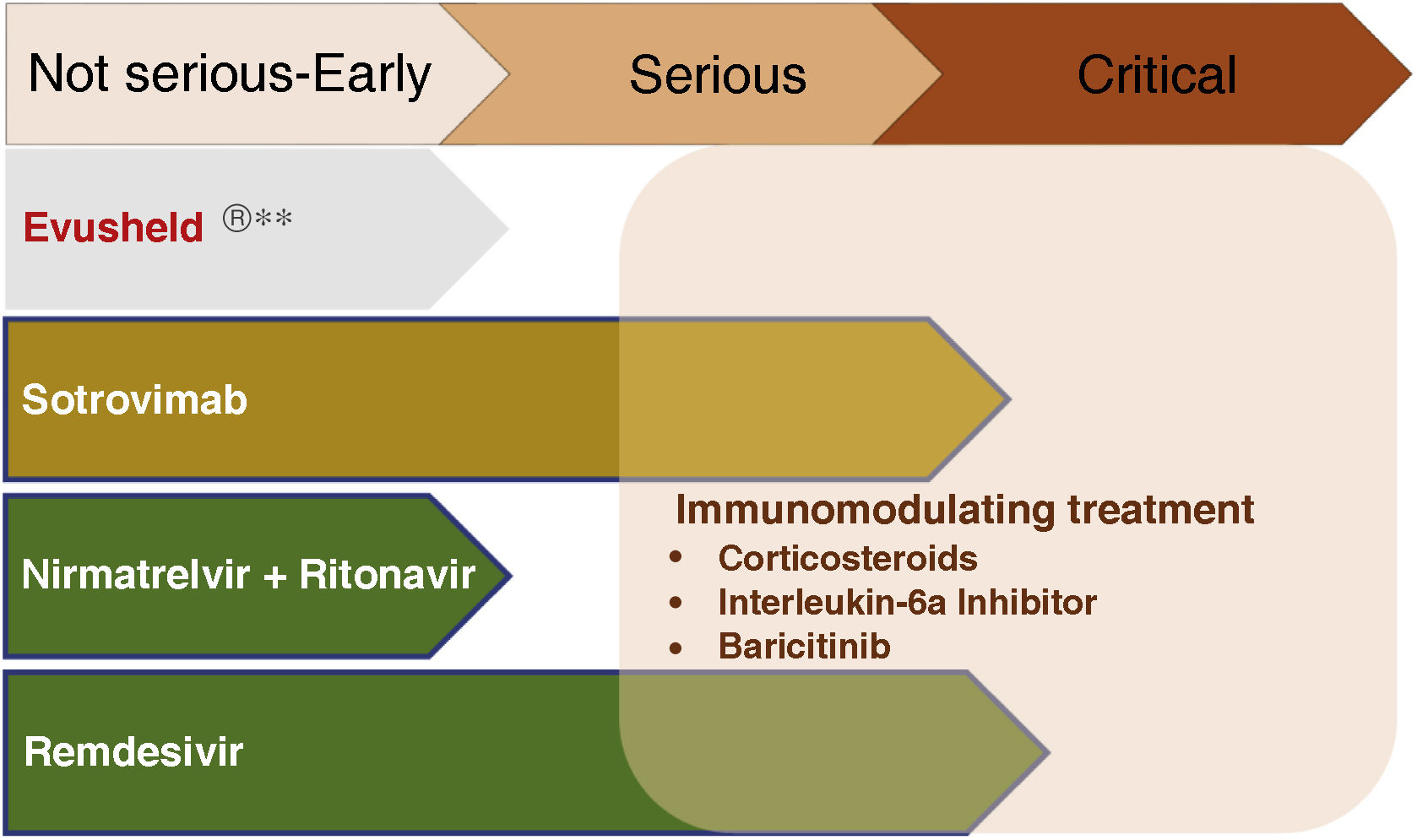 Not serious-Early

Serious

Critical

Evusheld ®**

Sotrovimab

Nirmatrelvir + Ritonavir

Remdesivir

Immunomodulating treatment
• Corticosteroids
• Interleukin-6a Inhibitor
• Baricitinib